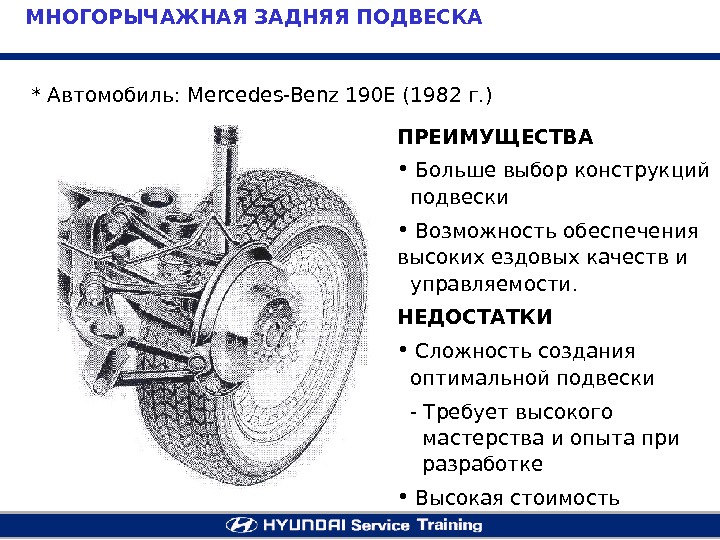 МНОГОРЫЧАЖНАЯ ЗАДНЯЯ ПОДВЕСКА

* Автомобиль: Mercedes-Benz 190E (1982 г.)

ПРЕИМУЩЕСТВА

• Больше выбор конструкций подвески

• Возможность обеспечения высоких ездовых качеств и управляемости.

НЕДОСТАТКИ

• Сложность создания оптимальной подвески

- Требует высокого мастерства и опыта при разработке

• Высокая стоимость

HYUNDAI Service Training